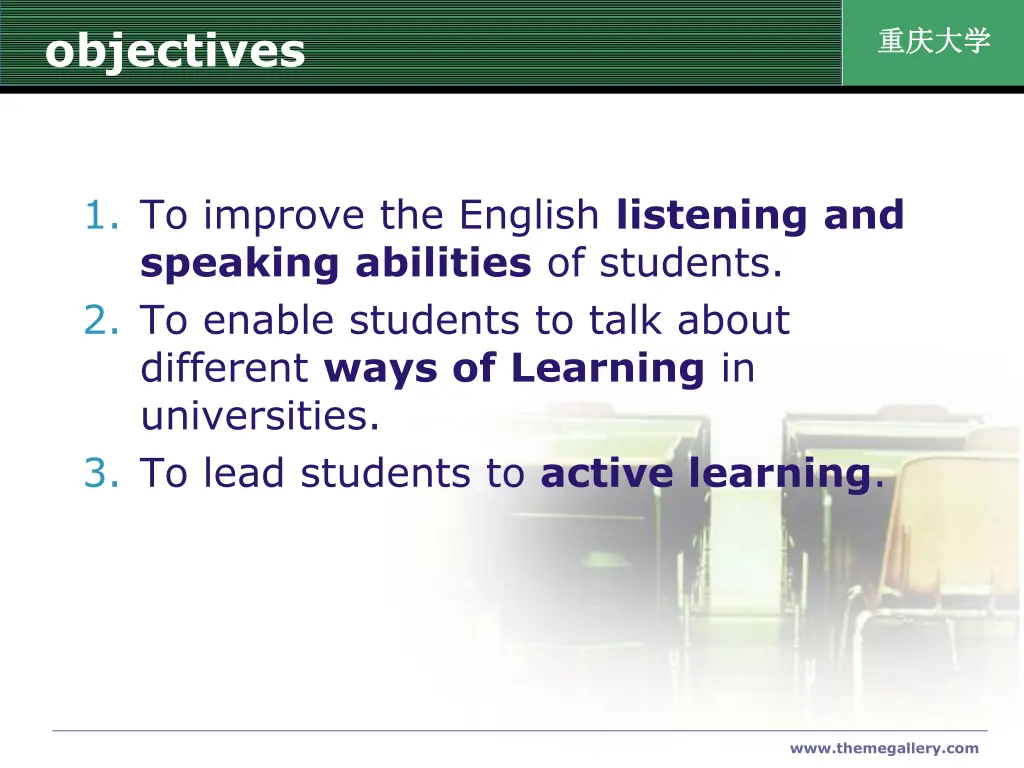 objectives

重庆大学

1. To improve the English listening and speaking abilities of students.
2. To enable students to talk about different ways of Learning in universities.
3. To lead students to active learning.

www.themegallery.com